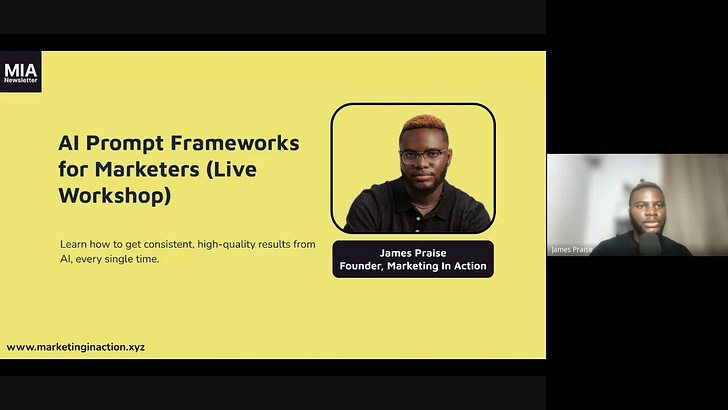 MIA
Newsletter

AI Prompt Frameworks for Marketers (Live Workshop)

Learn how to get consistent, high-quality results from AI, every single time.

James Praise
Founder, Marketing In Action

www.marketinginaction.xyz

James Praise